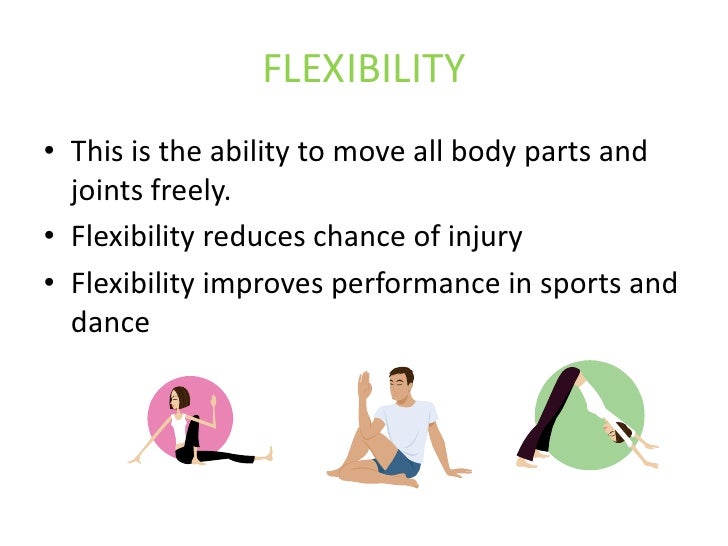 FLEXIBILITY

• This is the ability to move all body parts and joints freely.
• Flexibility reduces chance of injury
• Flexibility improves performance in sports and dance